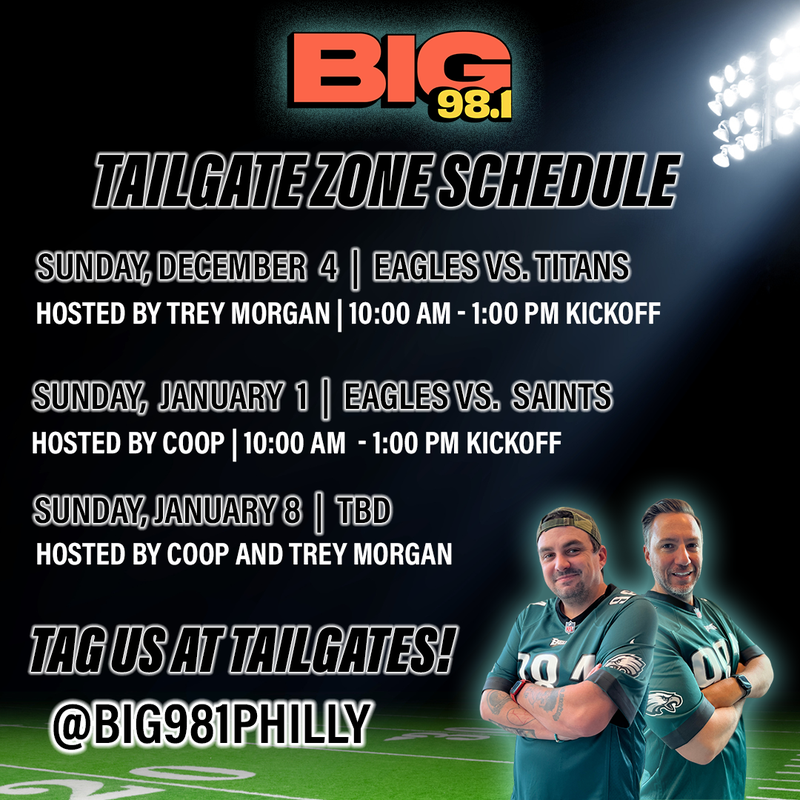 BIG 98.1

TAILGATE ZONE SCHEDULE

SUNDAY, DECEMBER 4 | EAGLES VS. TITANS
HOSTED BY TREY MORGAN | 10:00 AM - 1:00 PM KICKOFF

SUNDAY, JANUARY 1 | EAGLES VS. SAINTS
HOSTED BY COOP | 10:00 AM - 1:00 PM KICKOFF

SUNDAY, JANUARY 8 | TBD
HOSTED BY COOP AND TREY MORGAN

TAG US AT TAILGATES!
@BIG981PHILLY